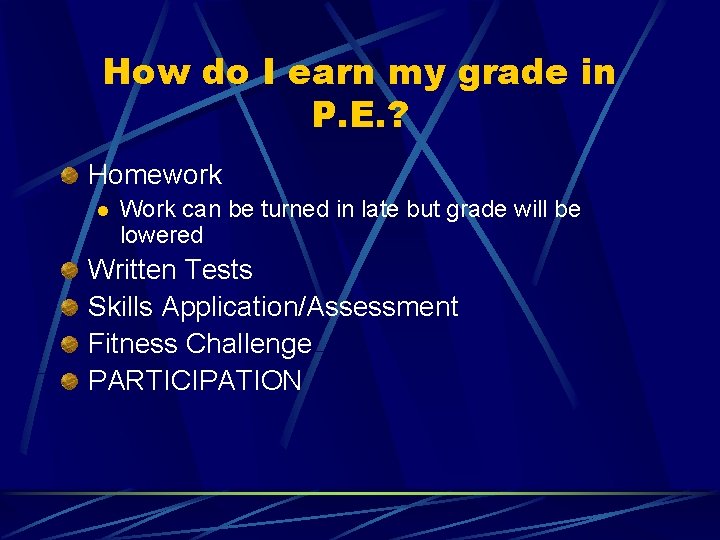 How do I earn my grade in P.E.?

Homework
Work can be turned in late but grade will be lowered
Written Tests
Skills Application/Assessment
Fitness Challenge
PARTICIPATION